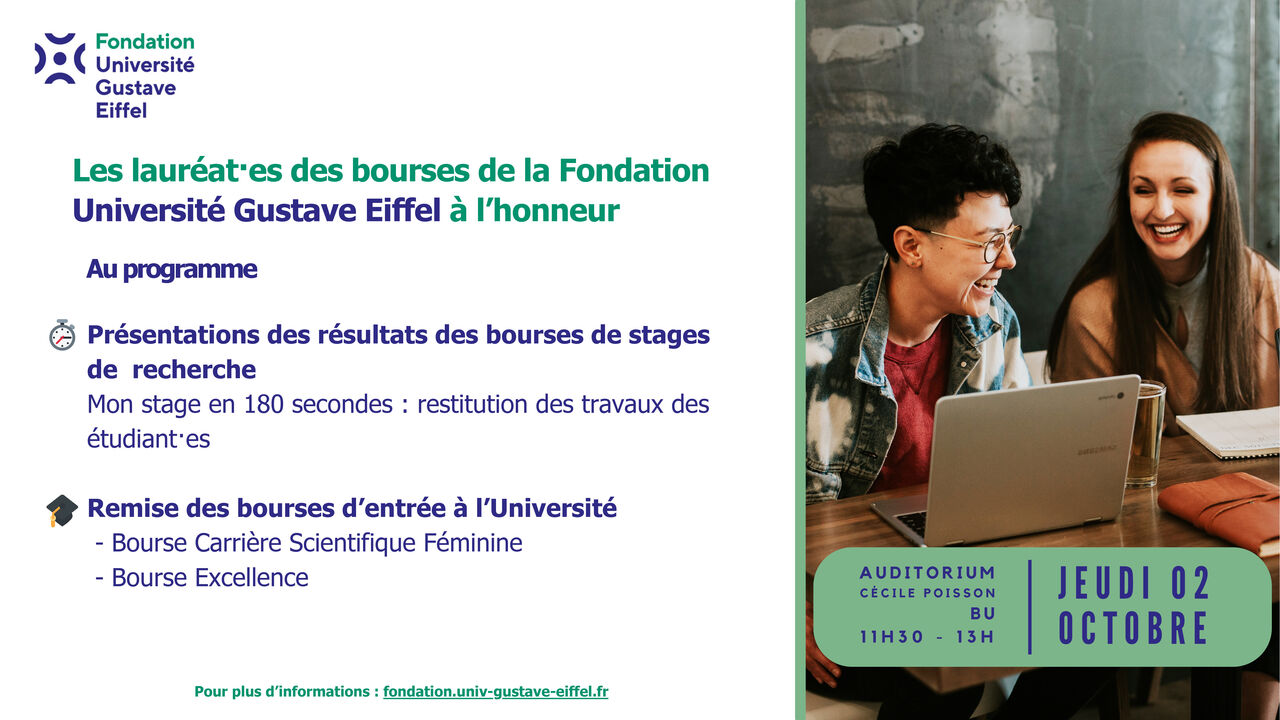 Fondation
Université
Gustave
Eiffel

Les lauréat·es des bourses de la Fondation Université Gustave Eiffel à l'honneur

Au programme

Présentations des résultats des bourses de stages de recherche
Mon stage en 180 secondes : restitution des travaux des étudiant·es

Remise des bourses d'entrée à l'Université
- Bourse Carrière Scientifique Féminine
- Bourse Excellence

Pour plus d'informations : fondation.univ-gustave-eiffel.fr

AUDITORIUM
CÉCILE POISSON
BU
11H30 - 13H

JEUDI 02
OCTOBRE